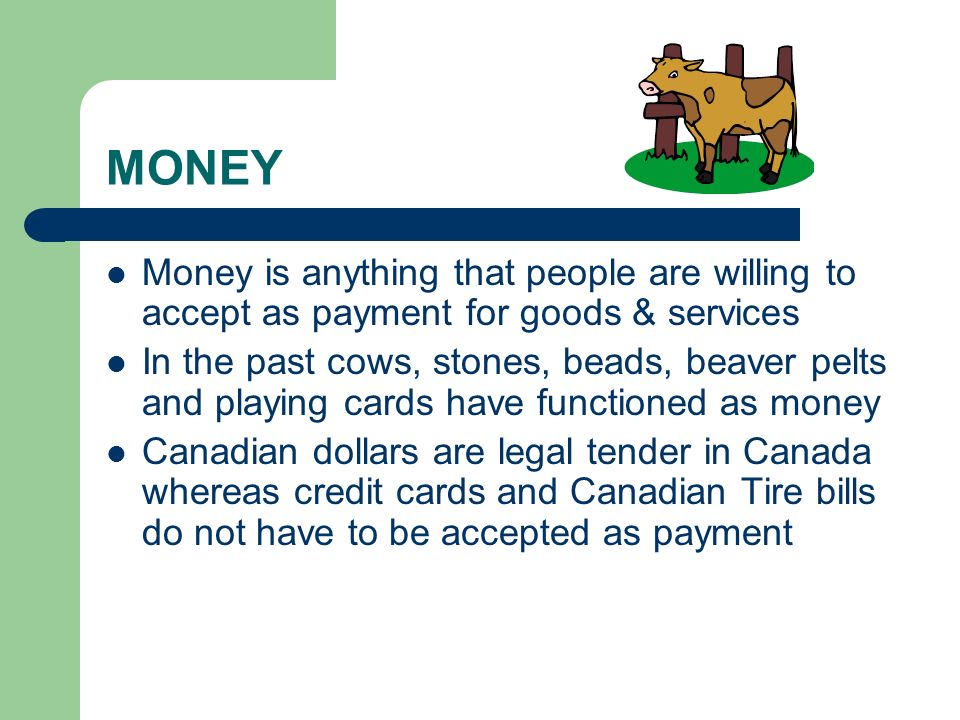 MONEY

- Money is anything that people are willing to accept as payment for goods & services
- In the past cows, stones, beads, beaver pelts and playing cards have functioned as money
- Canadian dollars are legal tender in Canada whereas credit cards and Canadian Tire bills do not have to be accepted as payment